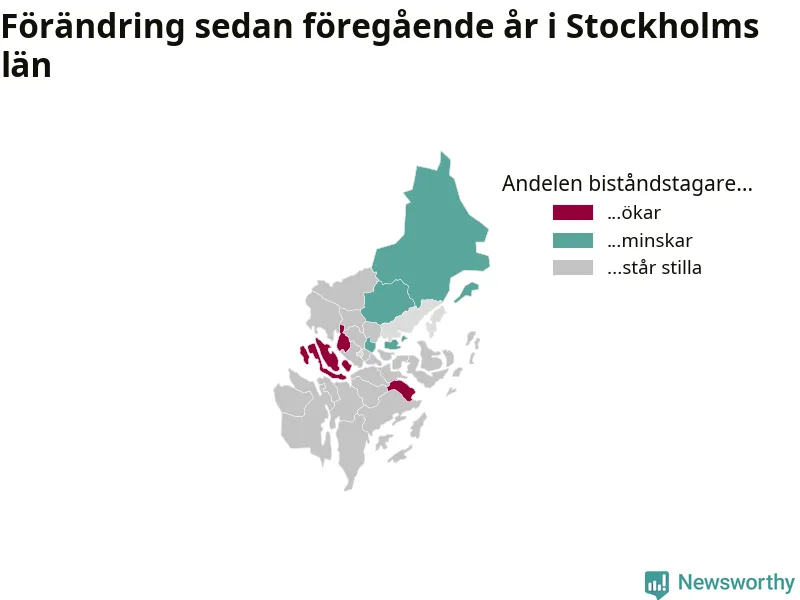 Förändring sedan föregående år i Stockholms län

Andelen biståndstagare...
...ökar
...minskar
...står stilla

Newsworthy